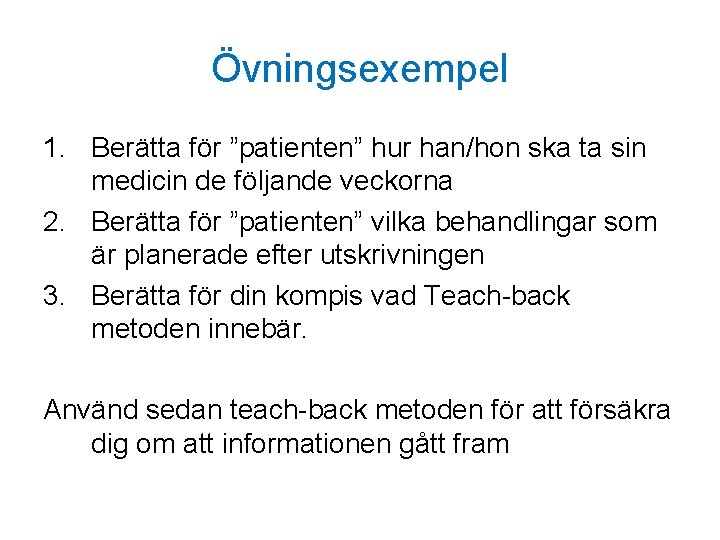 Övningsexempel

1. Berätta för ”patienten” hur han/hon ska ta sin medicin de följande veckorna
2. Berätta för ”patienten” vilka behandlingar som är planerade efter utskrivningen
3. Berätta för din kompis vad Teach-back metoden innebär.

Använd sedan teach-back metoden för att försäkra dig om att informationen gått fram